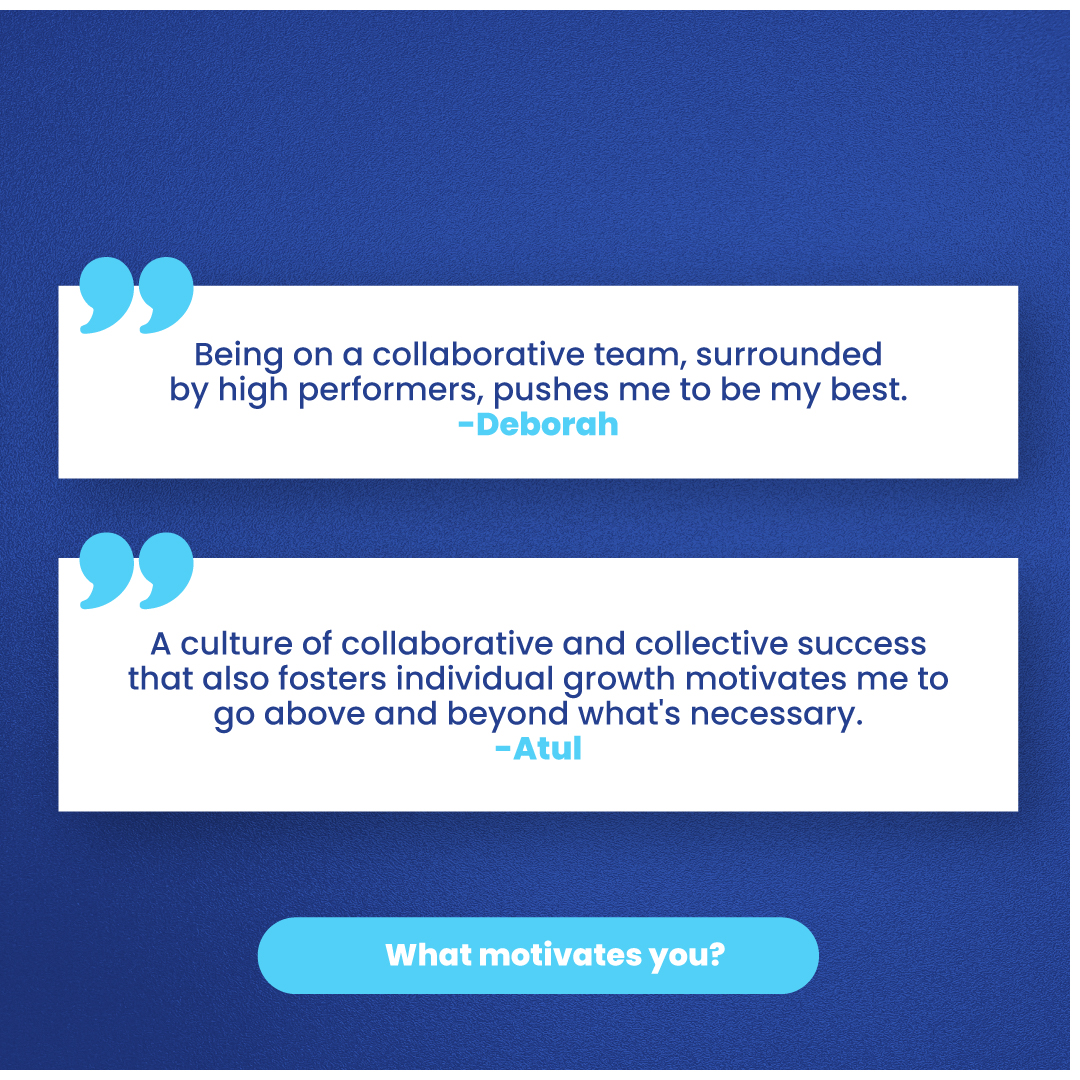 Being on a collaborative team, surrounded by high performers, pushes me to be my best.
-Deborah

A culture of collaborative and collective success that also fosters individual growth motivates me to go above and beyond what's necessary.
-Atul

What motivates you?